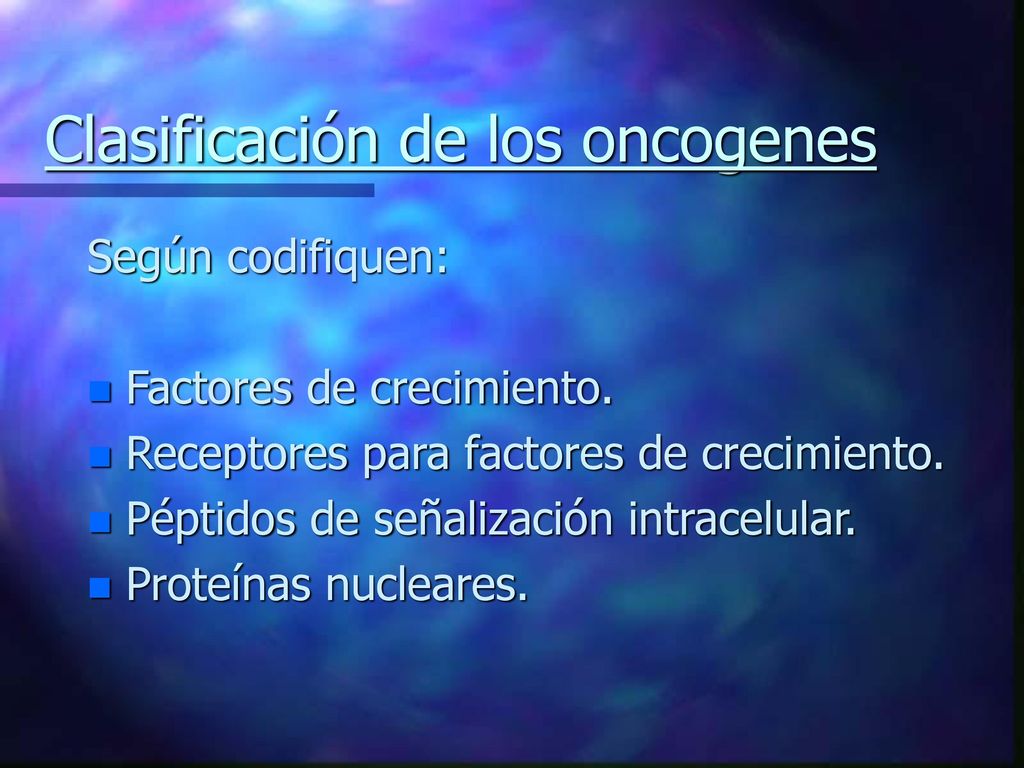 Clasificación de los oncogenes

Según codifiquen:

- Factores de crecimiento.
- Receptores para factores de crecimiento.
- Péptidos de señalización intracelular.
- Proteínas nucleares.